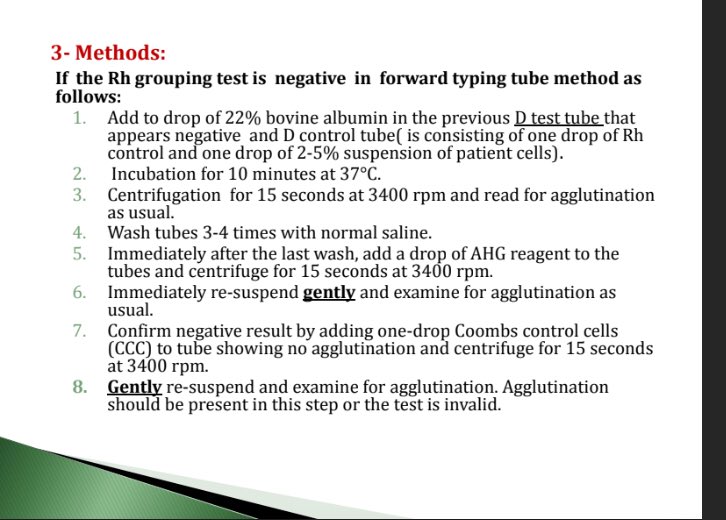 3- Methods:

If the Rh grouping test is negative in forward typing tube method as follows:

1. Add to drop of 22% bovine albumin in the previous D test tube that appears negative and D control tube( is consisting of one drop of Rh control and one drop of 2-5% suspension of patient cells).
2. Incubation for 10 minutes at 37°C.
3. Centrifugation for 15 seconds at 3400 rpm and read for agglutination as usual.
4. Wash tubes 3-4 times with normal saline.
5. Immediately after the last wash, add a drop of AHG reagent to the tubes and centrifuge for 15 seconds at 3400 rpm.
6. Immediately re-suspend gently and examine for agglutination as usual.
7. Confirm negative result by adding one-drop Coombs control cells (CCC) to tube showing no agglutination and centrifuge for 15 seconds at 3400 rpm.
8. Gently re-suspend and examine for agglutination. Agglutination should be present in this step or the test is invalid.